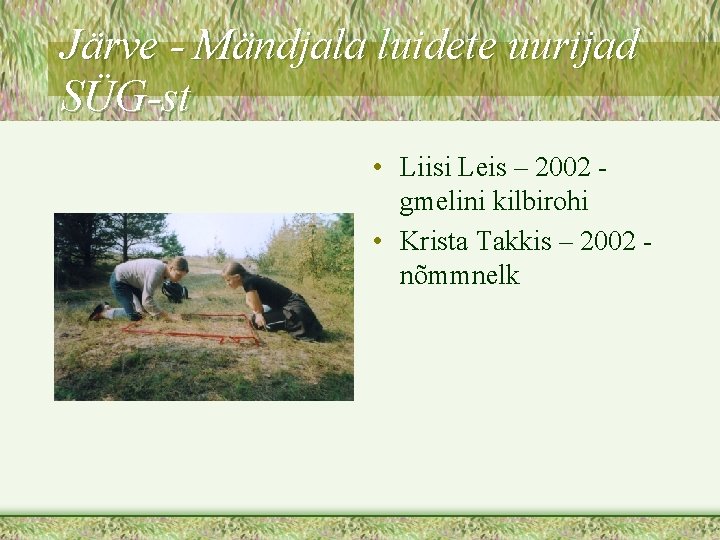 Järve - Mändjala luidete uurijad SÜG-st

• Liisi Leis – 2002 - gmelini kilbirohi
• Krista Takkis – 2002 - nõmmnelk